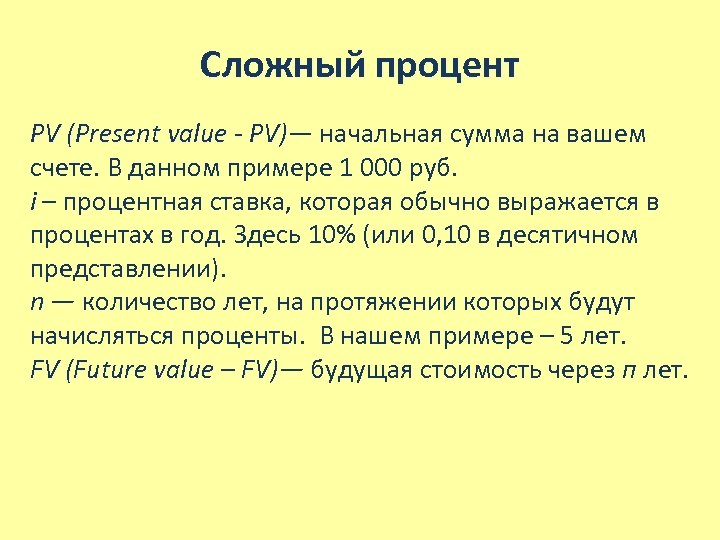 Сложный процент

PV (Present value - PV)— начальная сумма на вашем счете. В данном примере 1 000 руб.
i – процентная ставка, которая обычно выражается в процентах в год. Здесь 10% (или 0,10 в десятичном представлении).
n — количество лет, на протяжении которых будут начисляться проценты. В нашем примере – 5 лет.
FV (Future value – FV)— будущая стоимость через n лет.